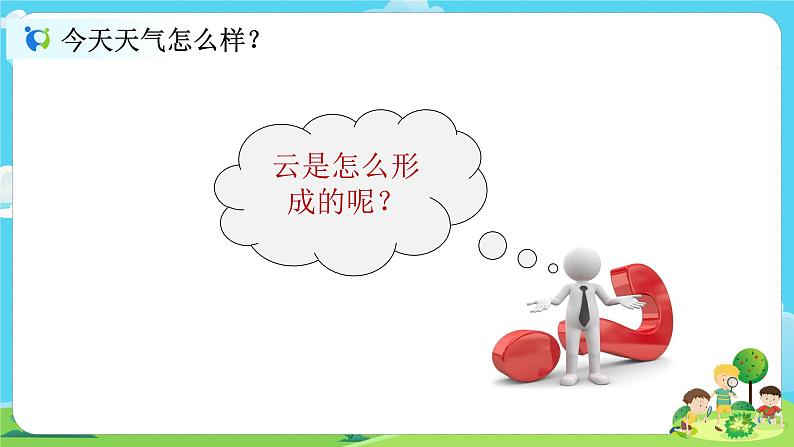 今天天气怎么样？

云是怎么形成的呢？